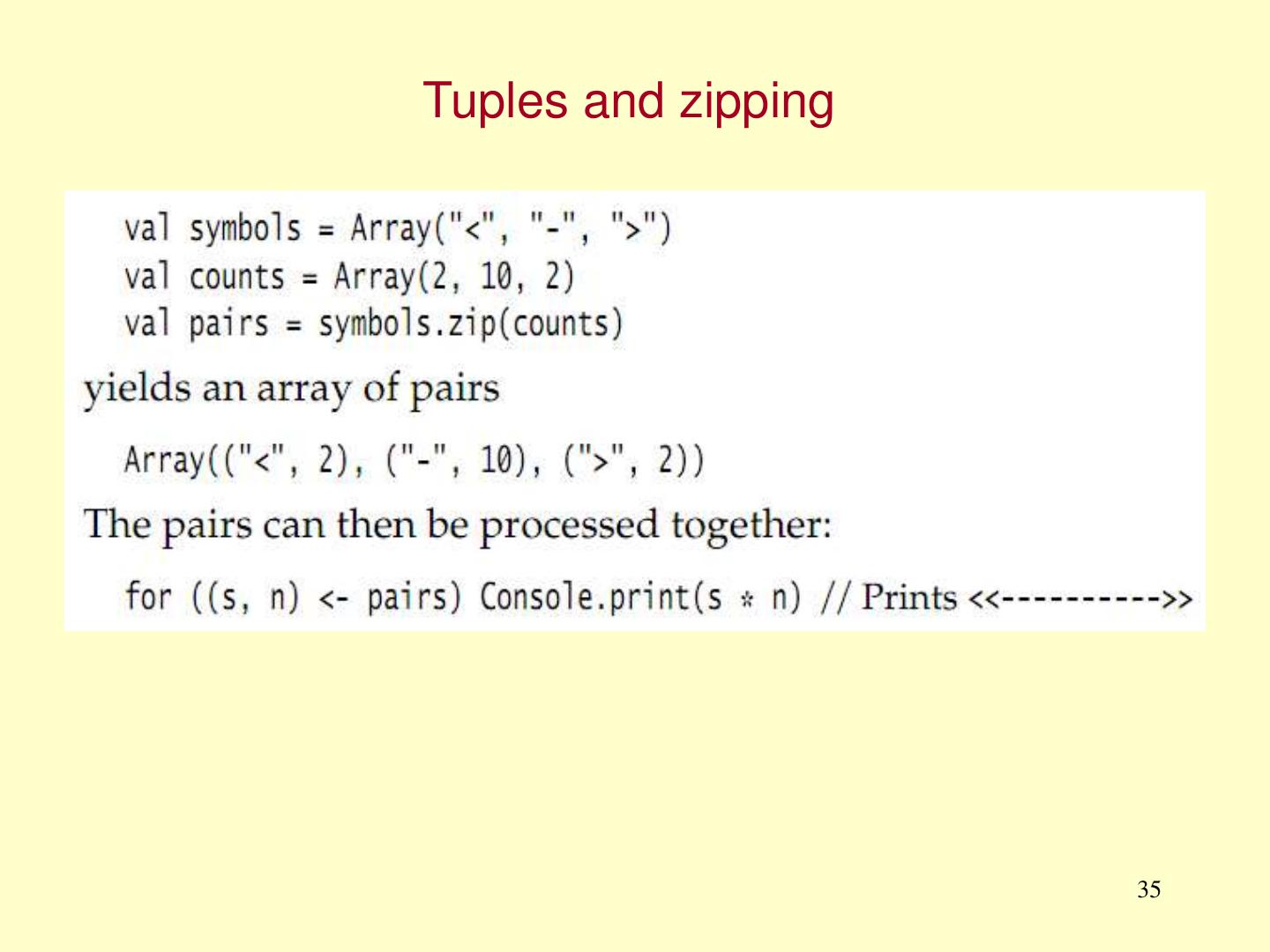 Tuples and zipping

val symbols = Array("<", "-", ">")
val counts = Array(2, 10, 2)
val pairs = symbols.zip(counts)

yields an array of pairs

Array(("<", 2), ("-", 10), (">", 2))

The pairs can then be processed together:

for ((s, n) <- pairs) Console.print(s * n) // Prints <<---------->>

35